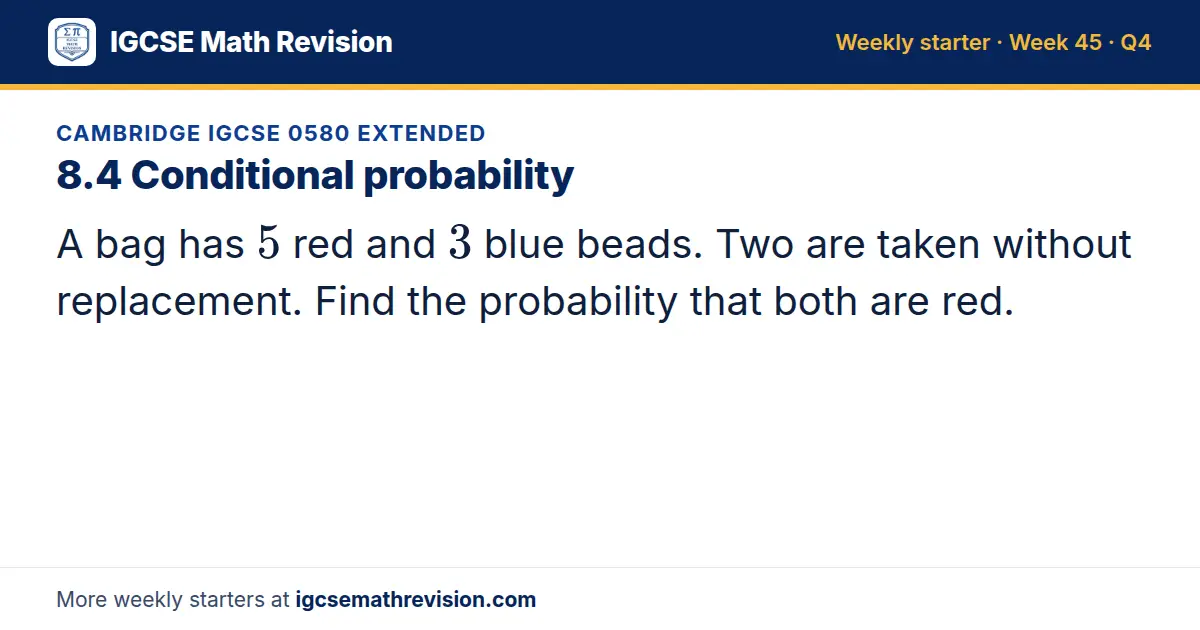 IGCSE Math Revision

Weekly starter · Week 45 · Q4

CAMBRIDGE IGCSE 0580 EXTENDED

8.4 Conditional probability

A bag has $5$ red and $3$ blue beads. Two are taken without replacement. Find the probability that both are red.

More weekly starters at igcsemathrevision.com